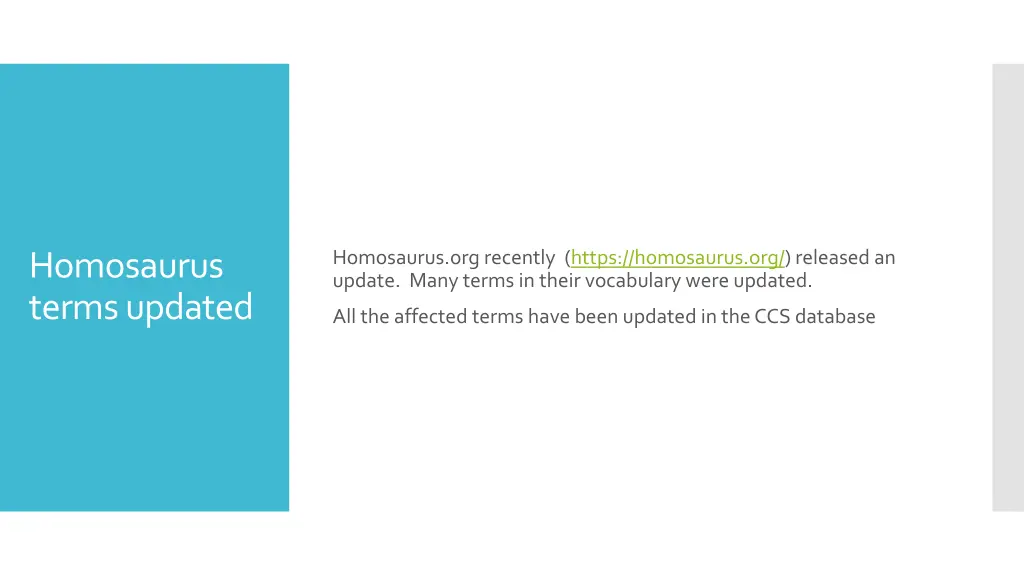 Homosaurus terms updated

Homosaurus.org recently (https://homosaurus.org/) released an update. Many terms in their vocabulary were updated.

All the affected terms have been updated in the CCS database